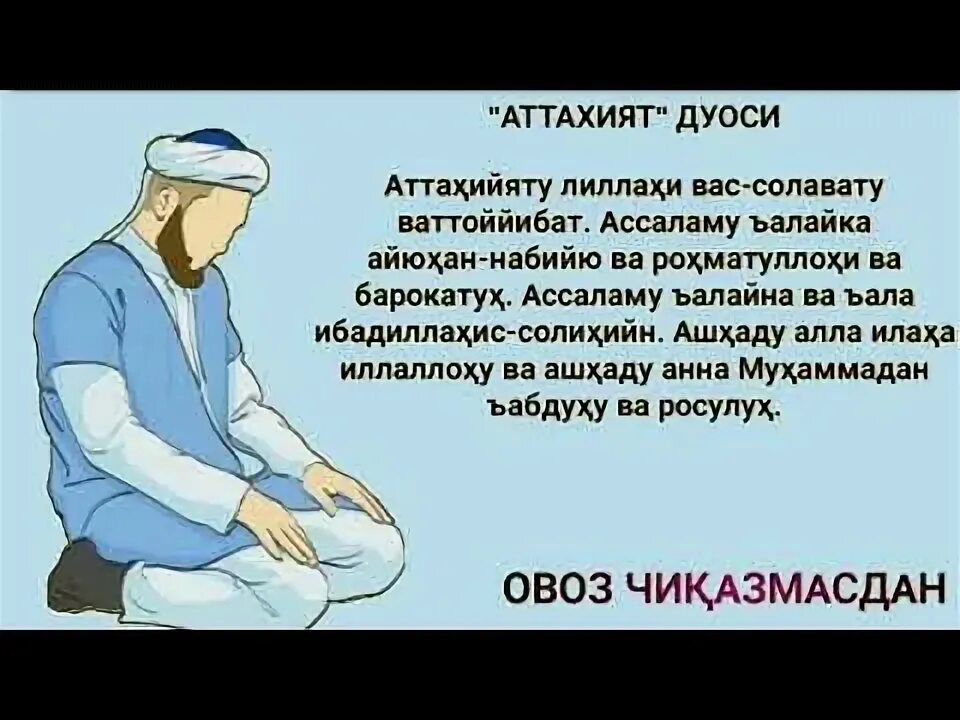 "АТТАХИЯТ" ДУОСИ

Аттаҳийяту лиллаҳи вас-солавату ваттоййибат. Ассаламу ъалайка айюҳан-набийю ва роҳматуллоҳи ва барокатуҳ. Ассаламу ъалайна ва ъала ибадиллаҳис-солиҳийн. Ашҳаду алла илаҳа иллаллоҳу ва ашҳаду анна Муҳаммадан ъабдуҳу ва росулуҳ.

ОВОЗ ЧИҚАЗМАСДАН